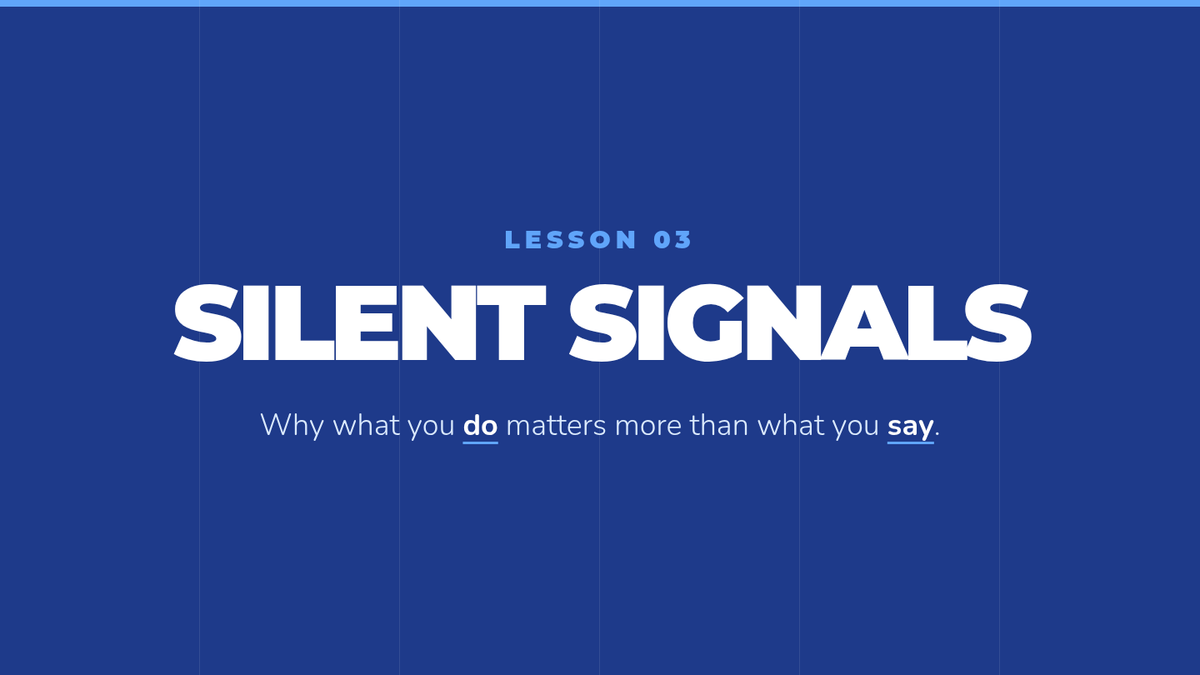 LESSON 03

SILENT SIGNALS

Why what you do matters more than what you say.